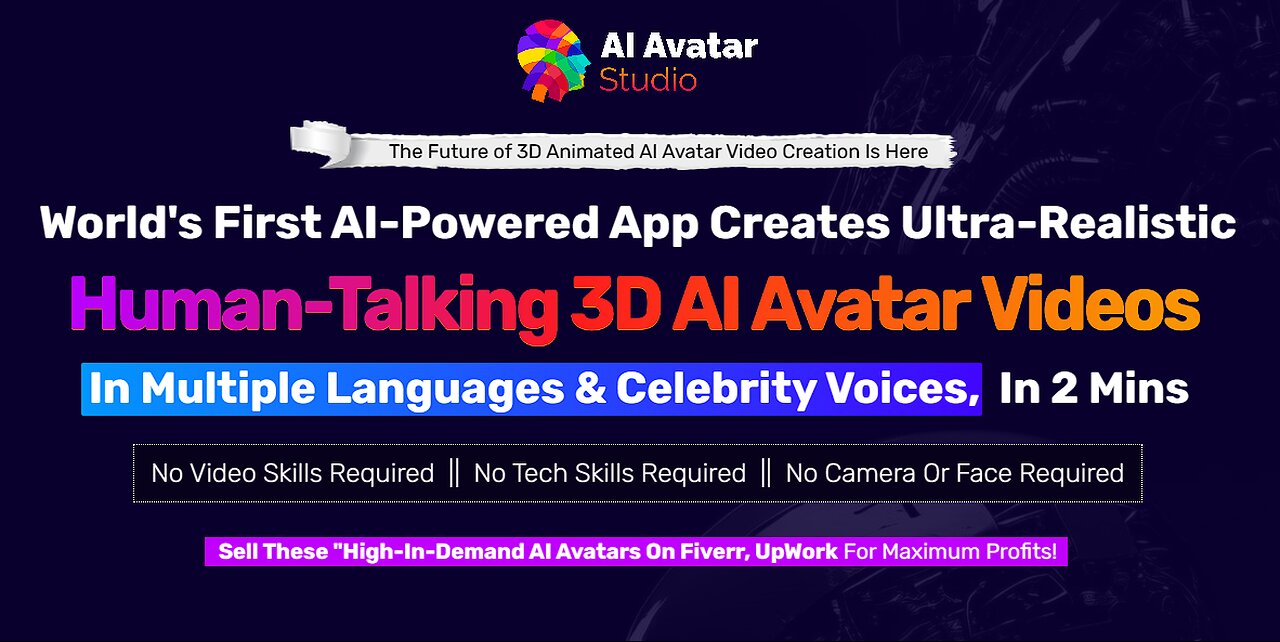 AI Avatar
Studio

The Future of 3D Animated AI Avatar Video Creation Is Here

World's First AI-Powered App Creates Ultra-Realistic

Human-Talking 3D AI Avatar Videos

In Multiple Languages & Celebrity Voices, In 2 Mins

No Video Skills Required || No Tech Skills Required || No Camera Or Face Required

Sell These "High-In-Demand AI Avatars On Fiverr, UpWork For Maximum Profits!